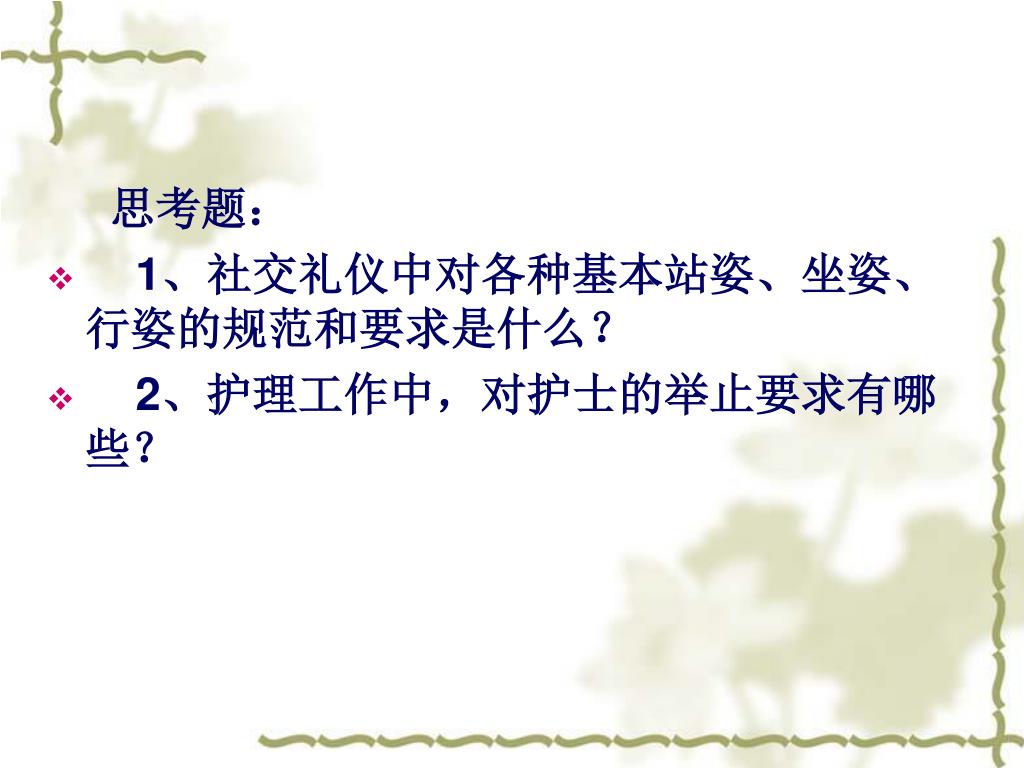 思考题：

1、社交礼仪中对各种基本站姿、坐姿、行姿的规范和要求是什么？

2、护理工作中，对护士的举止要求有哪些？